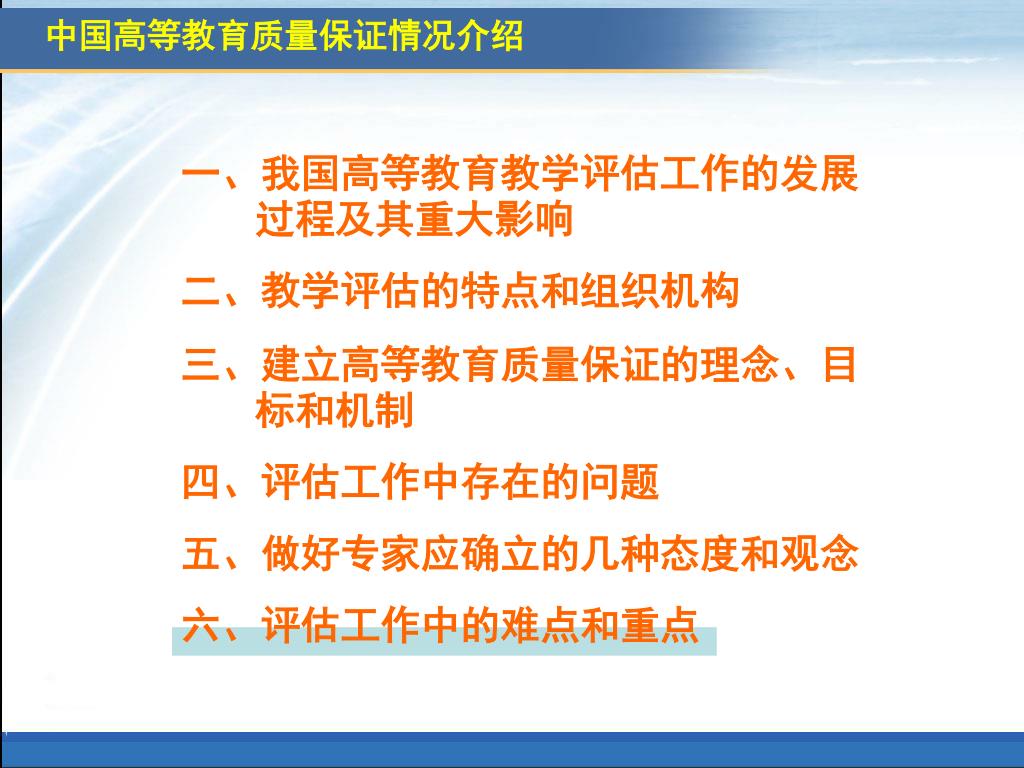 中国高等教育质量保证情况介绍

一、我国高等教育教学评估工作的发展过程及其重大影响

二、教学评估的特点和组织机构

三、建立高等教育质量保证的理念、目标和机制

四、评估工作中存在的问题

五、做好专家应确立的几种态度和观念

六、评估工作中的难点和重点